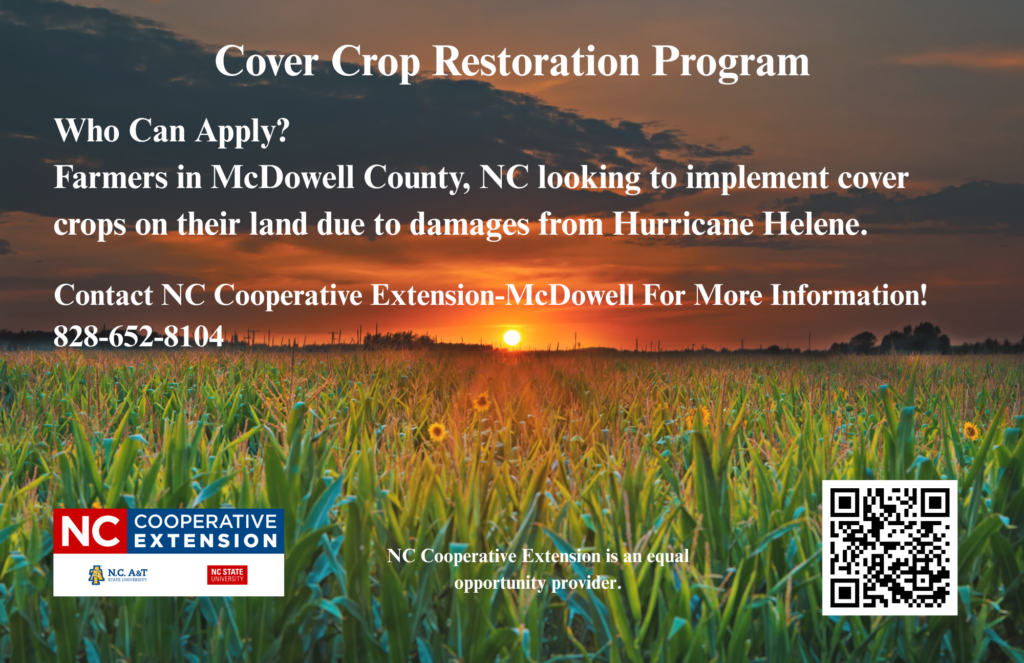 Cover Crop Restoration Program

Who Can Apply?
Farmers in McDowell County, NC looking to implement cover crops on their land due to damages from Hurricane Helene.

Contact NC Cooperative Extension-McDowell For More Information!
828-652-8104

NC COOPERATIVE EXTENSION
N.C. A&T STATE UNIVERSITY
NC STATE UNIVERSITY

NC Cooperative Extension is an equal opportunity provider.